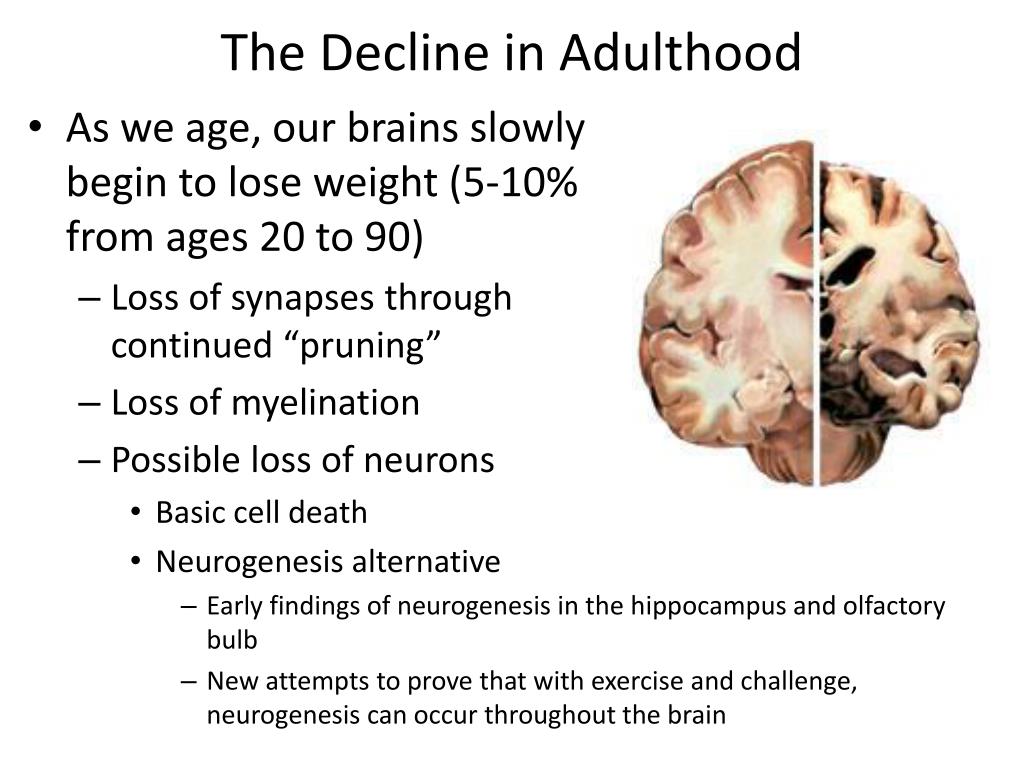 The Decline in Adulthood

• As we age, our brains slowly begin to lose weight (5-10% from ages 20 to 90)
– Loss of synapses through continued “pruning”
– Loss of myelination
– Possible loss of neurons
• Basic cell death
• Neurogenesis alternative
– Early findings of neurogenesis in the hippocampus and olfactory bulb
– New attempts to prove that with exercise and challenge, neurogenesis can occur throughout the brain